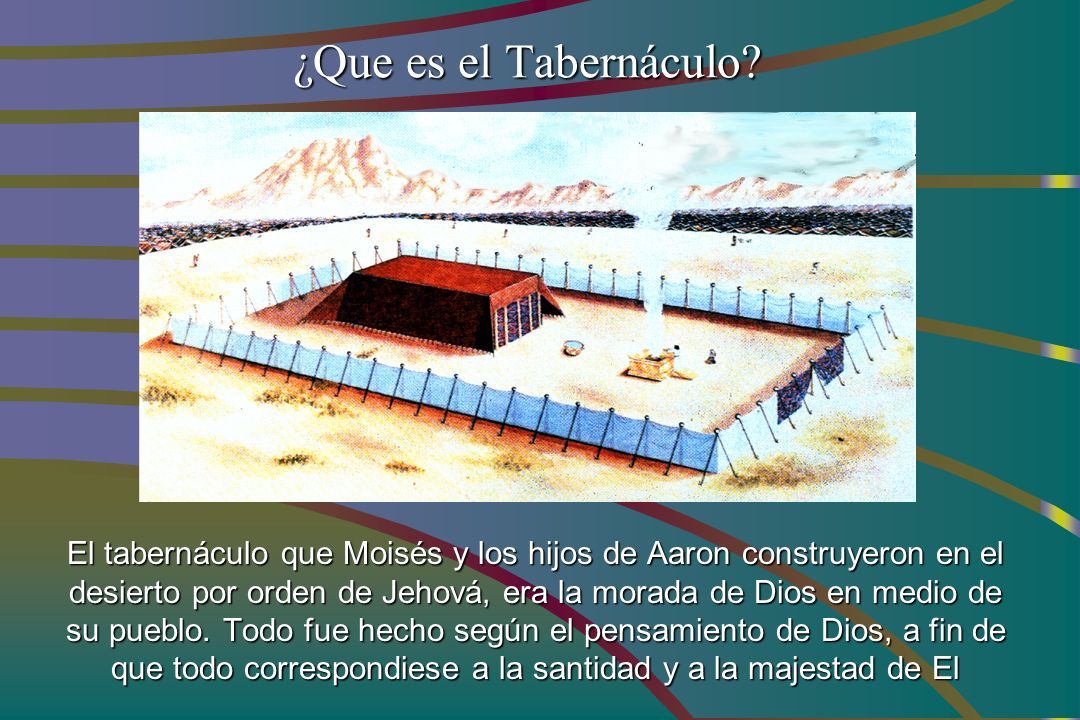 ¿Que es el Tabernáculo?

El tabernáculo que Moisés y los hijos de Aaron construyeron en el desierto por orden de Jehová, era la morada de Dios en medio de su pueblo. Todo fue hecho según el pensamiento de Dios, a fin de que todo correspondiese a la santidad y a la majestad de El